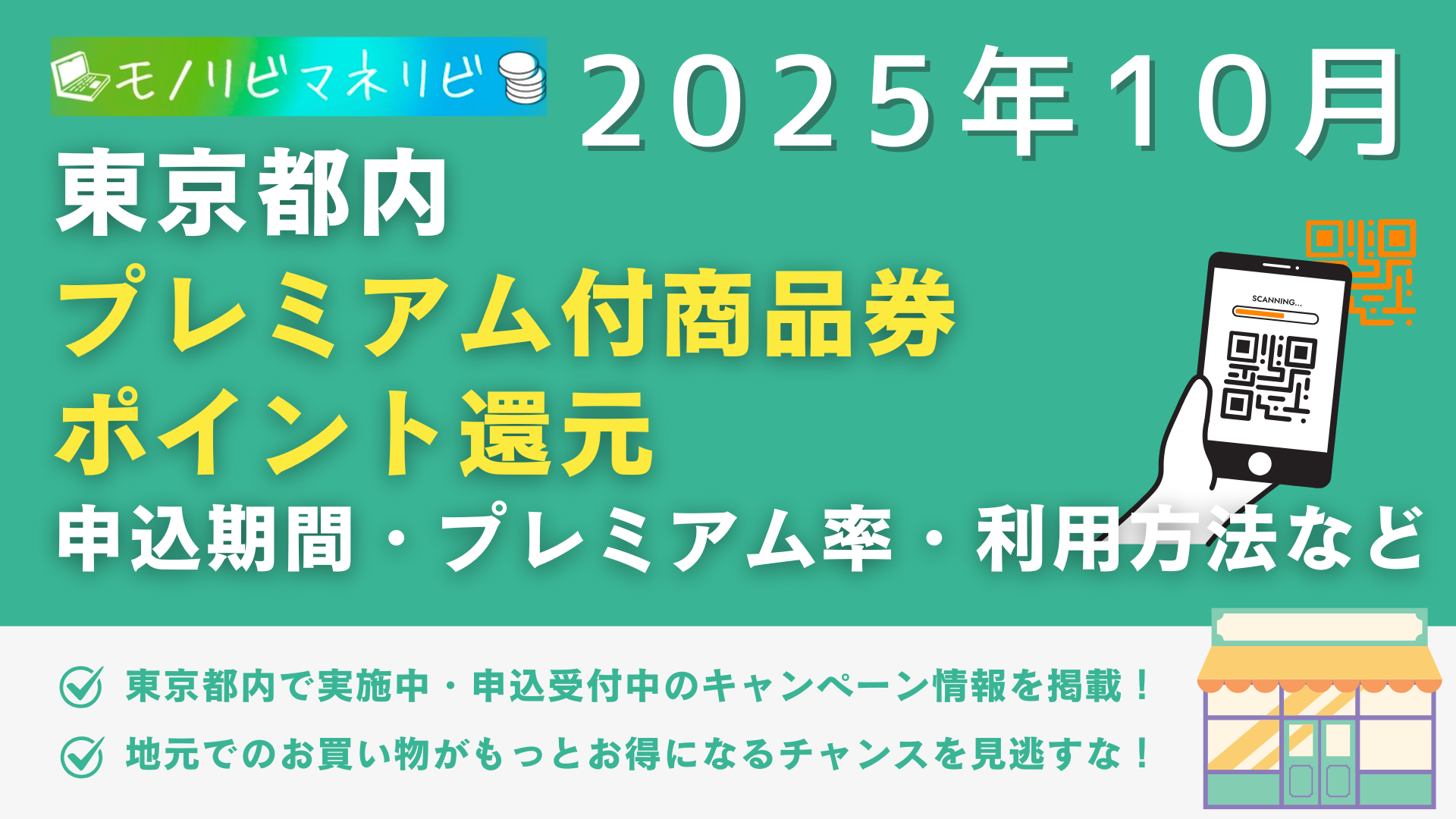 モノリビマネリビ

2025年10月

東京都内
プレミアム付商品券
ポイント還元
申込期間・プレミアム率・利用方法など

SCANNING...

東京都内で実施中・申込受付中のキャンペーン情報を掲載！
地元でのお買い物がもっとお得になるチャンスを見逃すな！